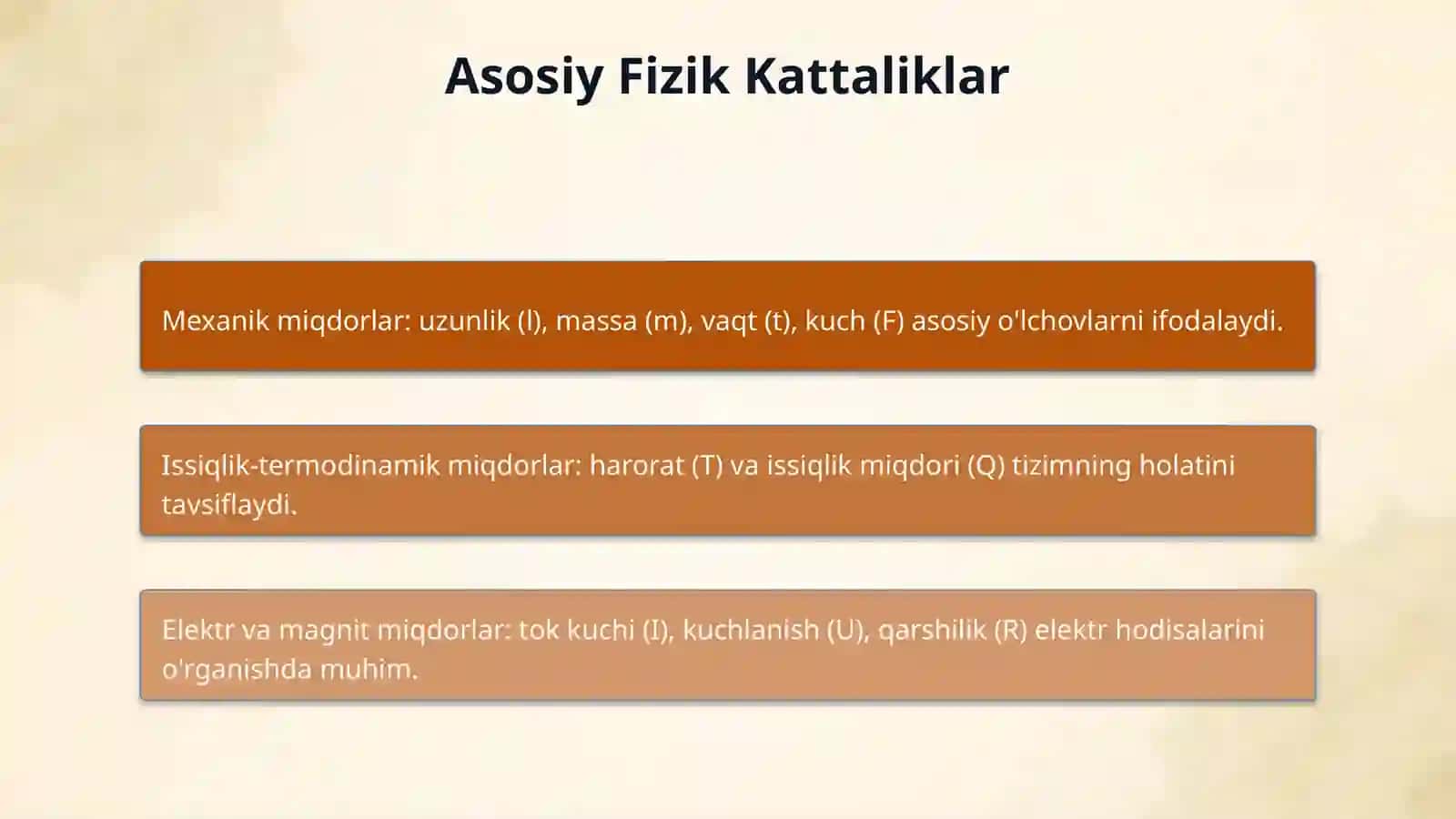 Asosiy Fizik Kattaliklar

Mexanik miqdorlar: uzunlik (l), massa (m), vaqt (t), kuch (F) asosiy o'lchovlarni ifodalaydi.

Issiqlik-termodinamik miqdorlar: harorat (T) va issiqlik miqdori (Q) tizimning holatini tavsiflaydi.

Elektr va magnit miqdorlar: tok kuchi (I), kuchlanish (U), qarshilik (R) elektr hodisalarini o'rganishda muhim.